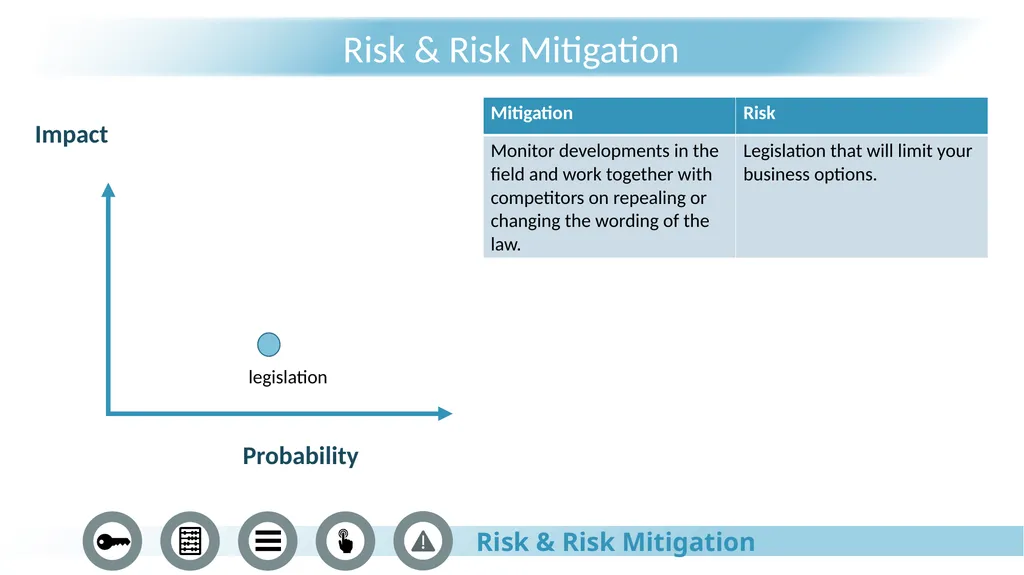 Risk & Risk Mitigation

Impact

legislation

Probability

| Mitigation | Risk |
|---|---|
| Monitor developments in the field and work together with competitors on repealing or changing the wording of the law. | Legislation that will limit your business options. |

Risk & Risk Mitigation